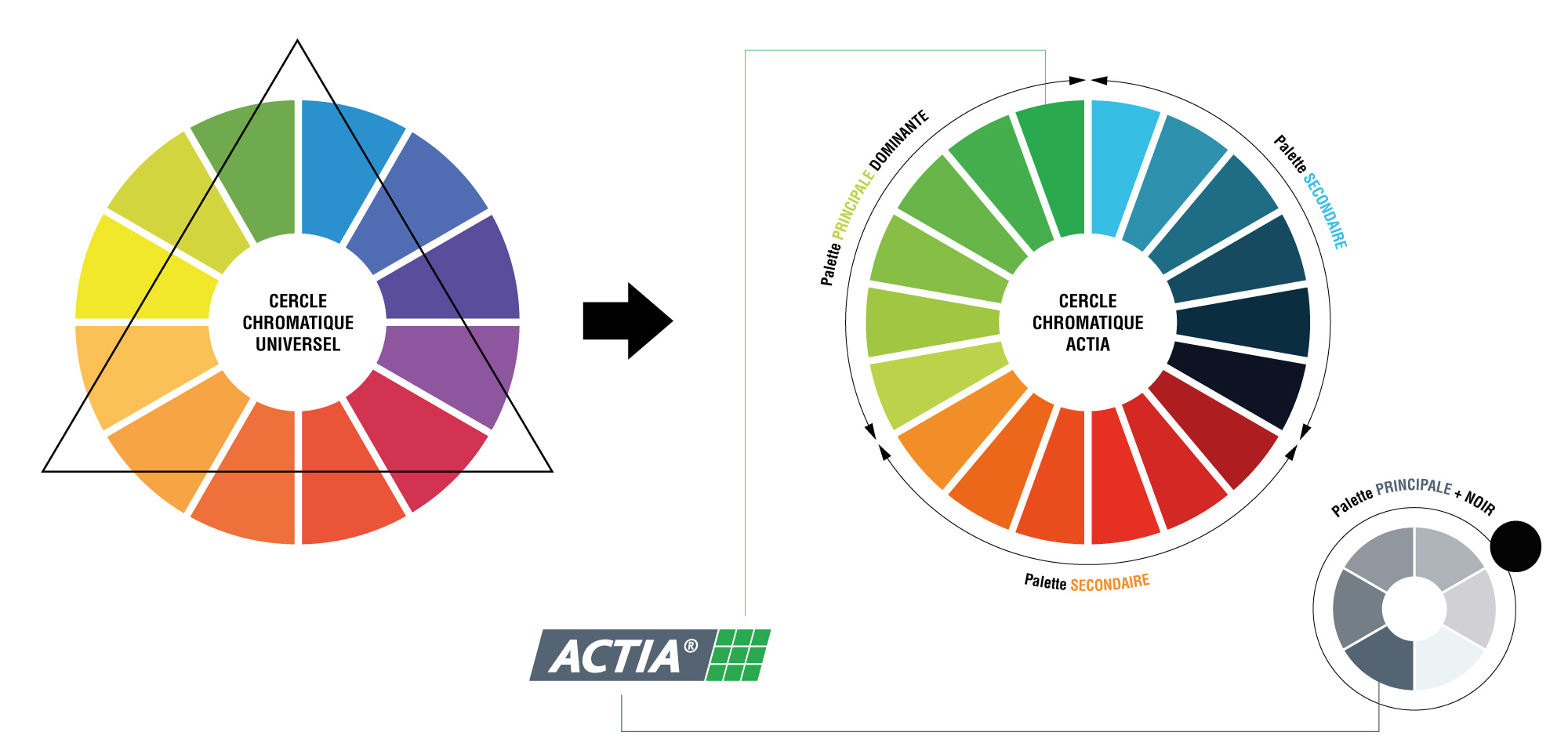 CERCLE CHROMATIQUE UNIVERSEL

Palette PRINCIPALE DOMINANTE

Palette SECONDAIRE

CERCLE CHROMATIQUE ACTIA

Palette SECONDAIRE

Palette PRINCIPALE + NOIR

ACTIA®